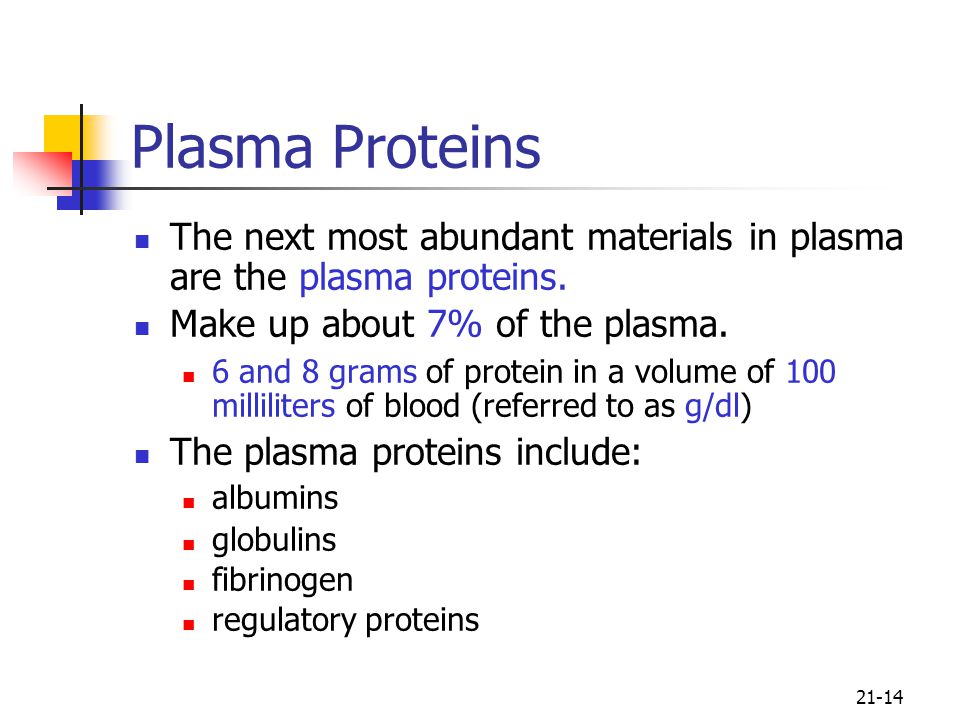 Plasma Proteins

- The next most abundant materials in plasma are the plasma proteins.
- Make up about 7% of the plasma.
  - 6 and 8 grams of protein in a volume of 100 milliliters of blood (referred to as g/dl)
- The plasma proteins include:
  - albumins
  - globulins
  - fibrinogen
  - regulatory proteins

21-14